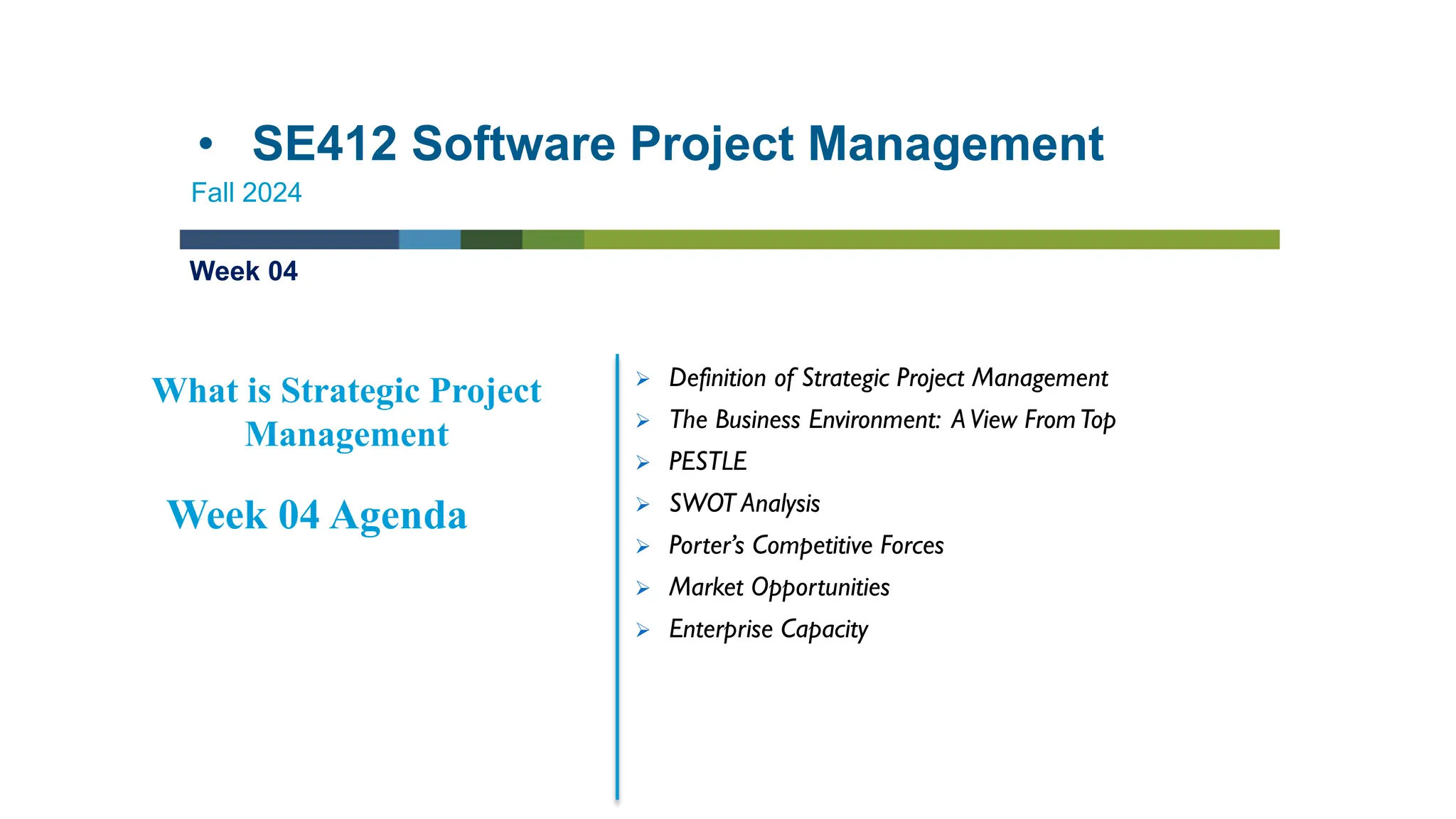 • SE412 Software Project Management
Fall 2024

Week 04

What is Strategic Project Management

Week 04 Agenda

➢ Definition of Strategic Project Management
➢ The Business Environment: A View From Top
➢ PESTLE
➢ SWOT Analysis
➢ Porter's Competitive Forces
➢ Market Opportunities
➢ Enterprise Capacity